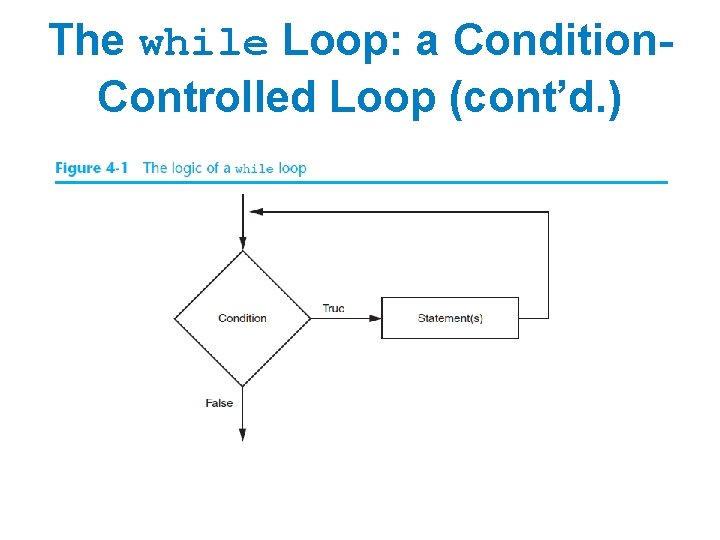 The while Loop: a Condition-Controlled Loop (cont'd.)

Figure 4-1 The logic of a while loop

Condition

True

Statement(s)

False